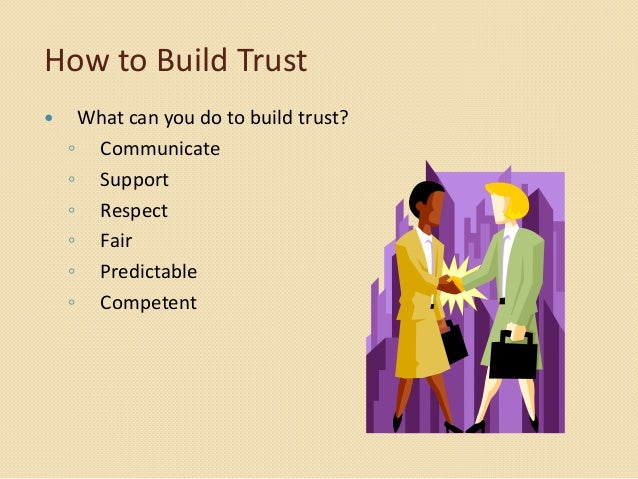 How to Build Trust

- What can you do to build trust?
  - Communicate
  - Support
  - Respect
  - Fair
  - Predictable
  - Competent